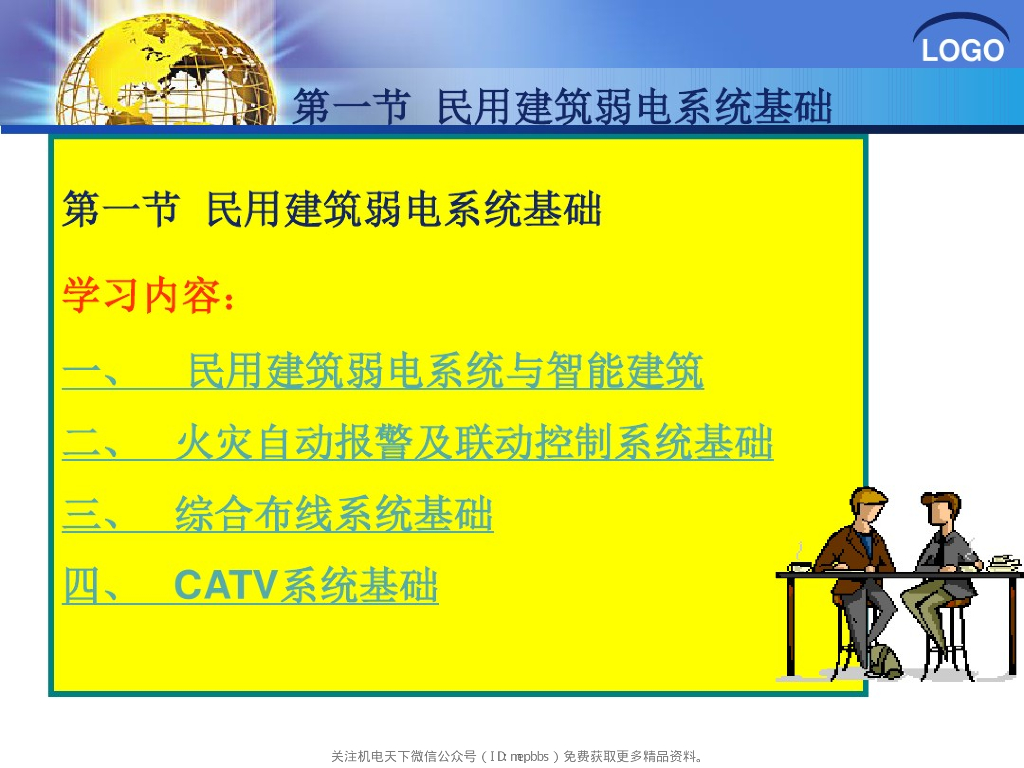 LOGO

第一节 民用建筑弱电系统基础

第一节 民用建筑弱电系统基础

学习内容：

一、 民用建筑弱电系统与智能建筑

二、 火灾自动报警及联动控制系统基础

三、 综合布线系统基础

四、 CATV系统基础

关注机电天下微信公众号（ID:mepbbs）免费获取更多精品资料。